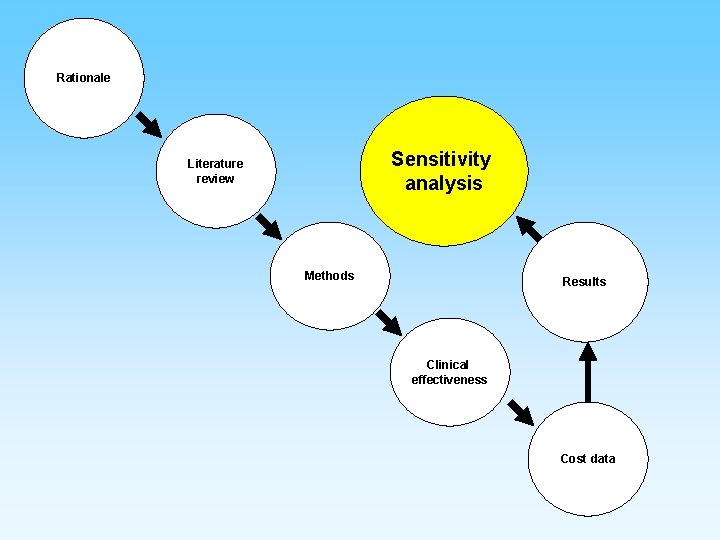 Rationale

Literature review

Methods

Clinical effectiveness

Cost data

Results

Sensitivity analysis